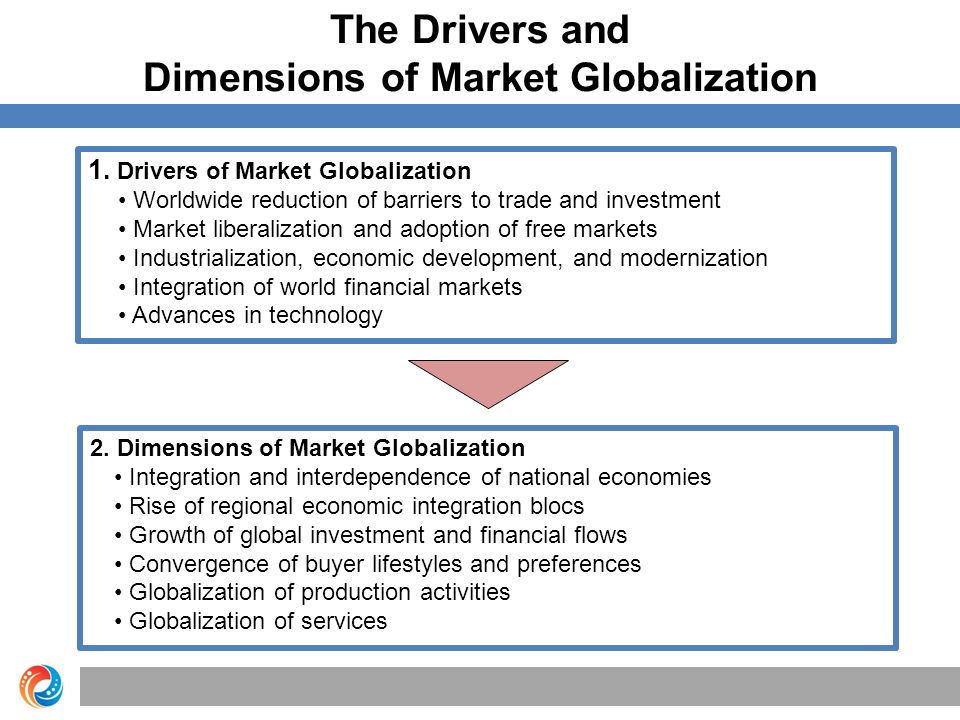 The Drivers and
Dimensions of Market Globalization

1. Drivers of Market Globalization
• Worldwide reduction of barriers to trade and investment
• Market liberalization and adoption of free markets
• Industrialization, economic development, and modernization
• Integration of world financial markets
• Advances in technology

2. Dimensions of Market Globalization
• Integration and interdependence of national economies
• Rise of regional economic integration blocs
• Growth of global investment and financial flows
• Convergence of buyer lifestyles and preferences
• Globalization of production activities
• Globalization of services